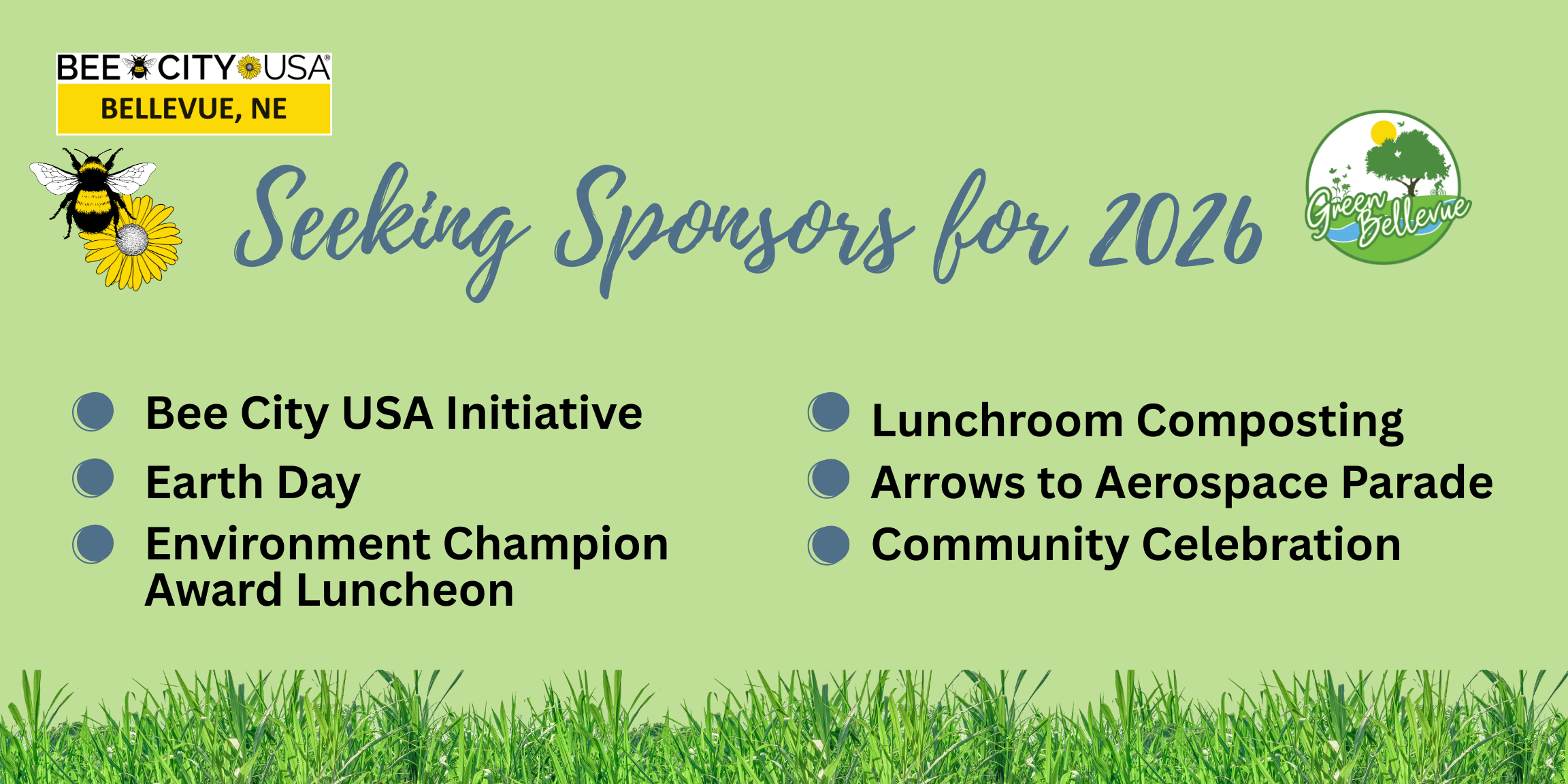 BEE CITY USA®
BELLEVUE, NE

Seeking Sponsors for 2026

Green Bellevue

Bee City USA Initiative
Earth Day
Environment Champion Award Luncheon

Lunchroom Composting
Arrows to Aerospace Parade
Community Celebration